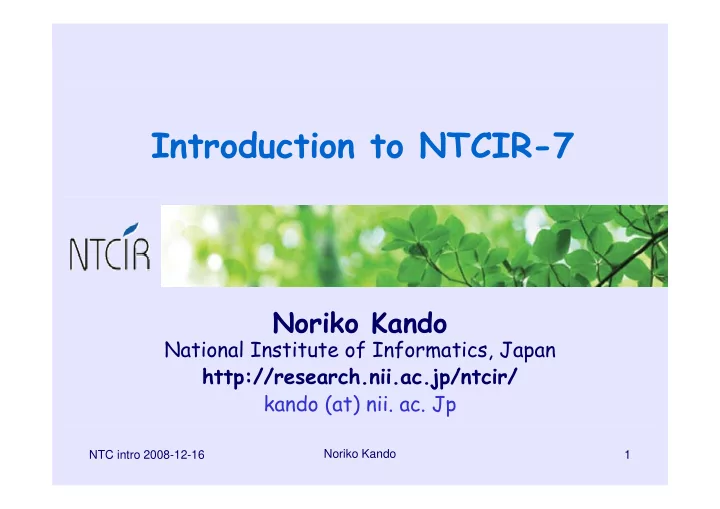 Introduction to NTCIR-7

NTCIR

Noriko Kando
National Institute of Informatics, Japan
http://research.nii.ac.jp/ntcir/
kando (at) nii. ac. Jp

NTC intro 2008-12-16

Noriko Kando

1